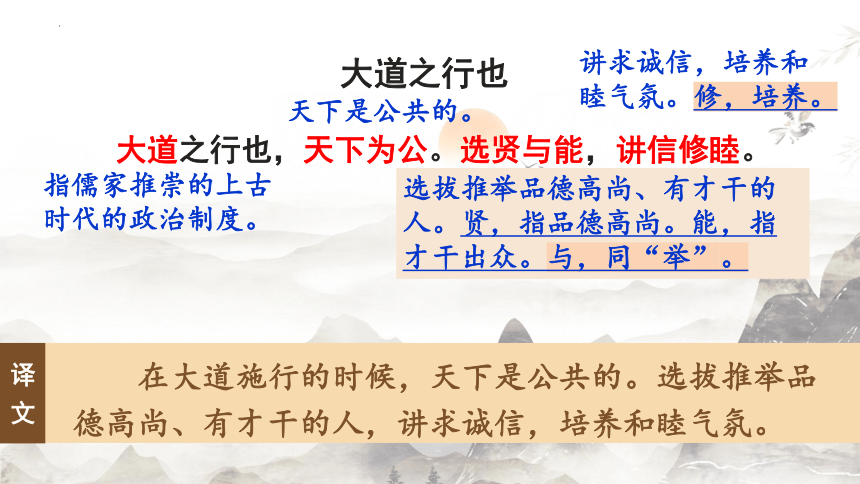 大道之行也

讲求诚信，培养和睦气氛。修，培养。

天下是公共的。

大道之行也，天下为公。选贤与能，讲信修睦。

指儒家推崇的上古时代的政治制度。

选拔推举品德高尚、有才干的人。贤，指品德高尚。能，指才干出众。与，同“举”。

译文

在大道施行的时候，天下是公共的。选拔推举品德高尚、有才干的人，讲求诚信，培养和睦气氛。